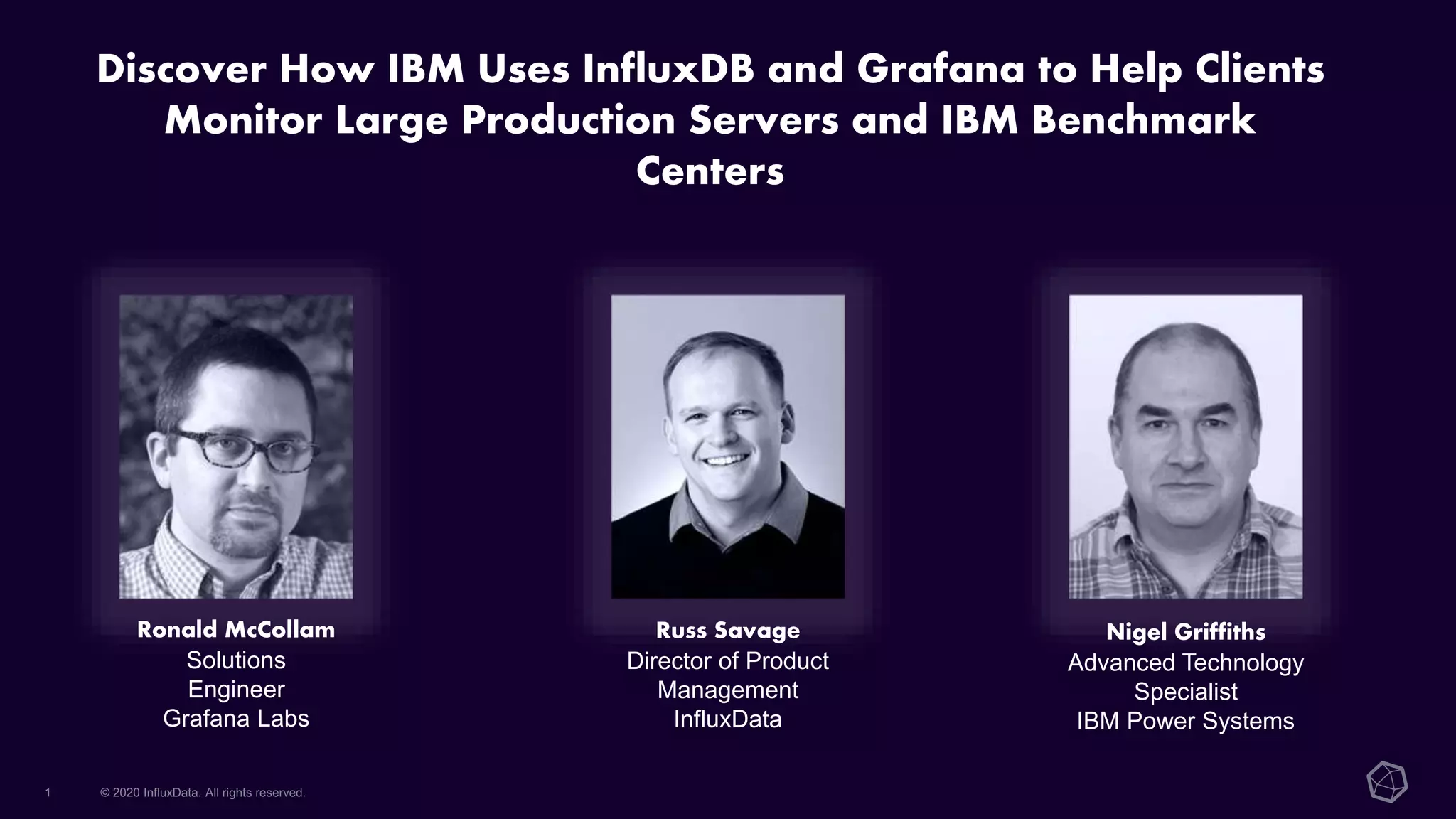 Discover How IBM Uses InfluxDB and Grafana to Help Clients Monitor Large Production Servers and IBM Benchmark Centers

Ronald McCollam
Solutions Engineer
Grafana Labs

Russ Savage
Director of Product Management
InfluxData

Nigel Griffiths
Advanced Technology Specialist
IBM Power Systems

1 © 2020 InfluxData. All rights reserved.